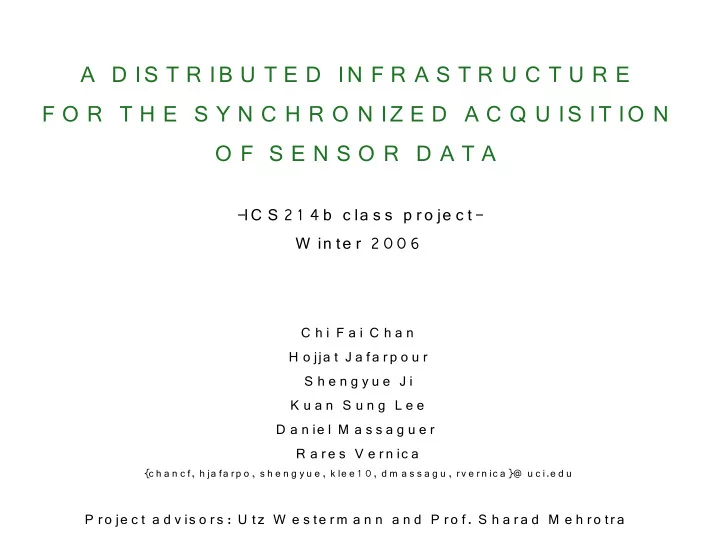 A DISTRIBUTED INFRASTRUCTURE FOR THE SYNCHRONIZED ACQUISITION OF SENSOR DATA

–ICS214b class project–
Winter 2006

Chi Fai Chan
Hojjat Jafarpour
Shengyue Ji
Kuan Sung Lee
Daniel Massaguer
Rares Vernica
{chancf, hjafarpo, shengyue, klee10, dmassagu, rvernica}@uci.edu

Project advisors: Utz Westermann and Prof. Sharad Mehrotra